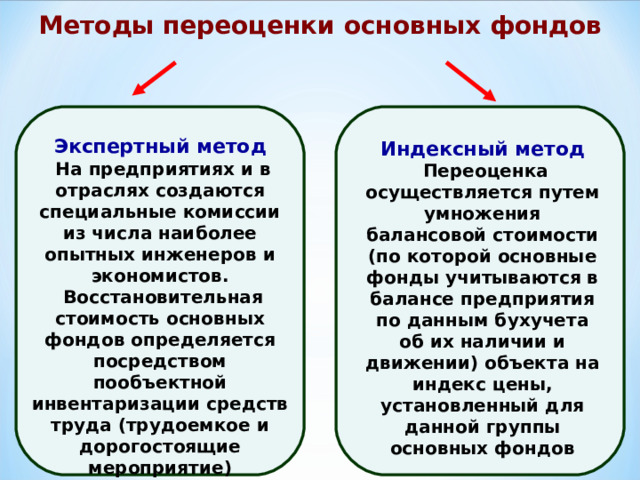 Методы переоценки основных фондов

Экспертный метод
На предприятиях и в отраслях создаются специальные комиссии из числа наиболее опытных инженеров и экономистов.
Восстановительная стоимость основных фондов определяется посредством пообъектной инвентаризации средств труда (трудоемкое и дорогостоящие мероприятие)

Индексный метод
Переоценка осуществляется путем умножения балансовой стоимости (по которой основные фонды учитываются в балансе предприятия по данным бухучета об их наличии и движении) объекта на индекс цены, установленный для данной группы основных фондов